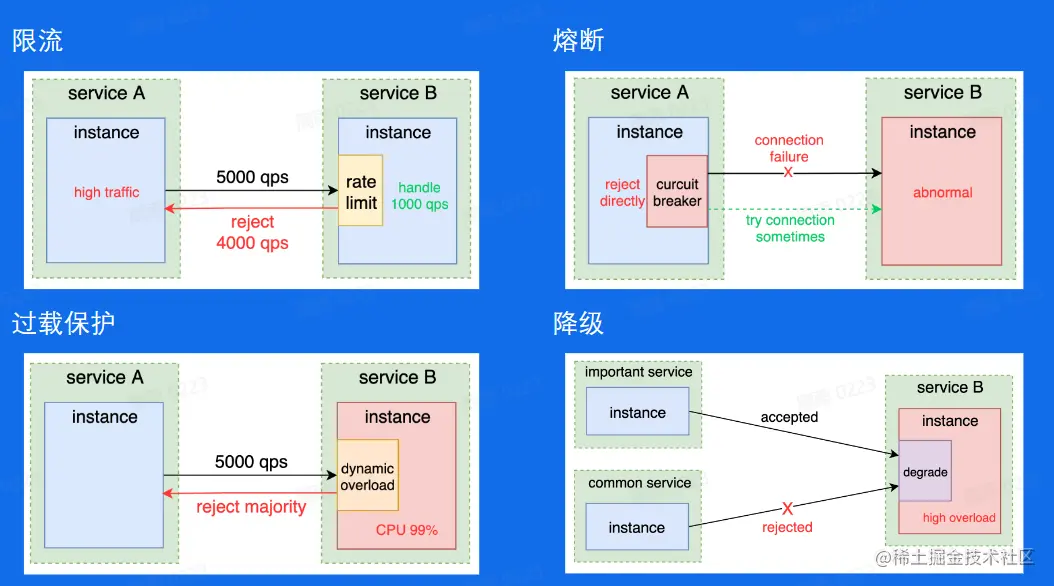 限流

service A
instance
high traffic
5000 qps
reject
4000 qps
service B
instance
rate limit
handle
1000 qps

熔断

service A
instance
reject directly
curcuit breaker
connection failure
X
try connection sometimes
service B
instance
abnormal

过载保护

service A
instance
5000 qps
reject majority
service B
instance
dynamic overload
CPU 99%

降级

important service
instance
accepted
common service
instance
X
rejected
service B
instance
degrade
high overload

@稀土掘金技术社区